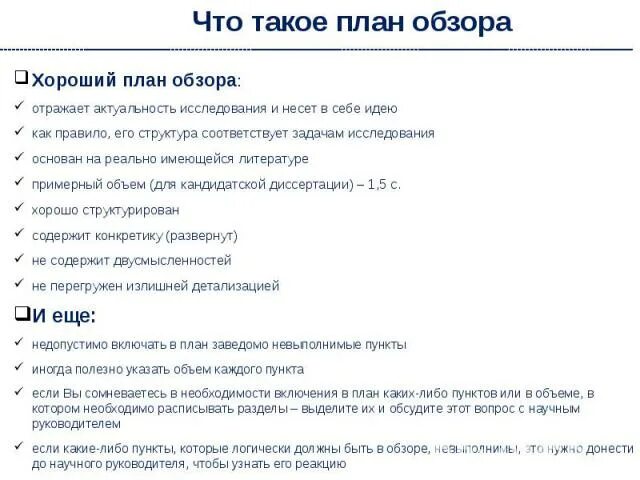 Что такое план обзора

❑ Хороший план обзора:

✓ отражает актуальность исследования и несет в себе идею

✓ как правило, его структура соответствует задачам исследования

✓ основан на реально имеющейся литературе

✓ примерный объем (для кандидатской диссертации) – 1,5 с.

✓ хорошо структурирован

✓ содержит конкретику (развернут)

✓ не содержит двусмысленностей

✓ не перегружен излишней детализацией

❑ И еще:

✓ недопустимо включать в план заведомо невыполнимые пункты

✓ иногда полезно указать объем каждого пункта

✓ если Вы сомневаетесь в необходимости включения в план каких-либо пунктов или в объеме, в котором необходимо расписывать разделы – выделите их и обсудите этот вопрос с научным руководителем

✓ если какие-либо пункты, которые логически должны быть в обзоре, невыполнимы, это нужно донести до научного руководителя, чтобы узнать его реакцию